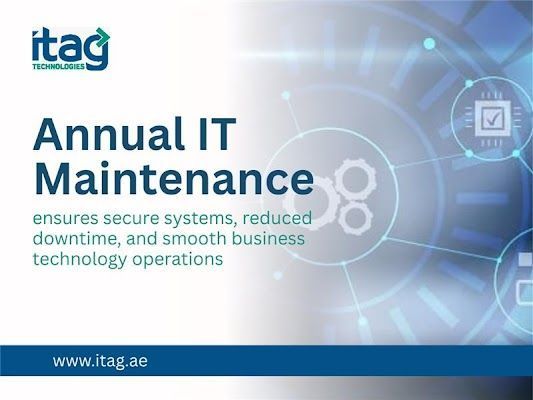 itag
TECHNOLOGIES

Annual IT Maintenance

ensures secure systems, reduced downtime, and smooth business technology operations

www.itag.ae